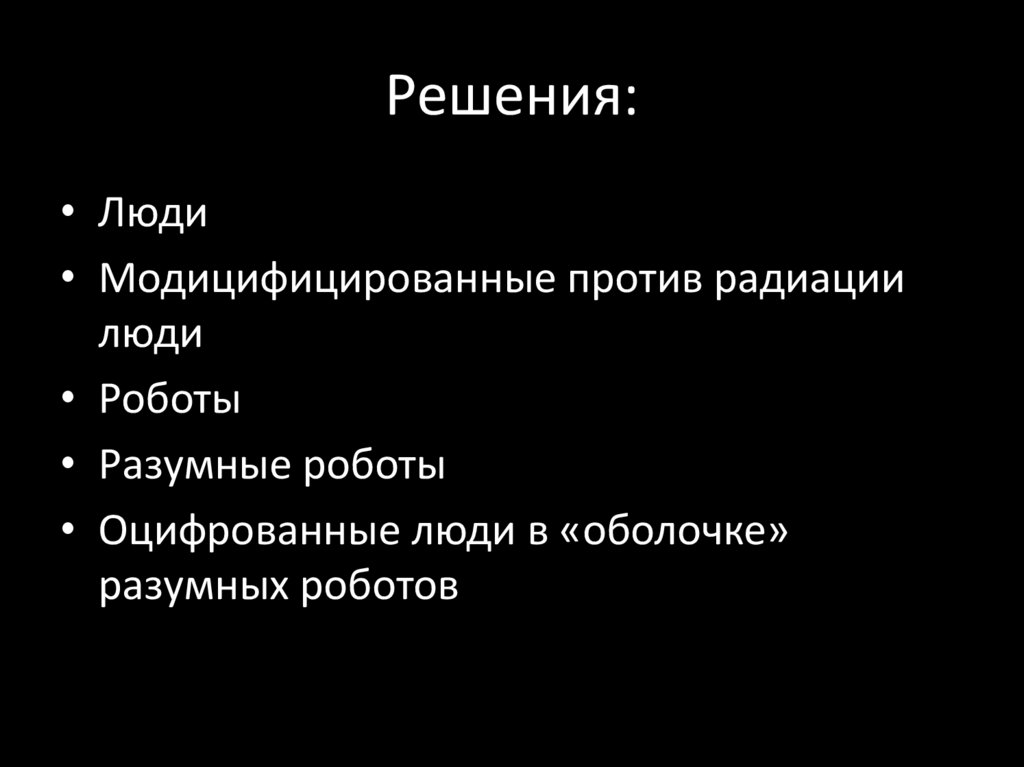 Решения:

• Люди
• Модицифицированные против радиации люди
• Роботы
• Разумные роботы
• Оцифрованные люди в «оболочке» разумных роботов